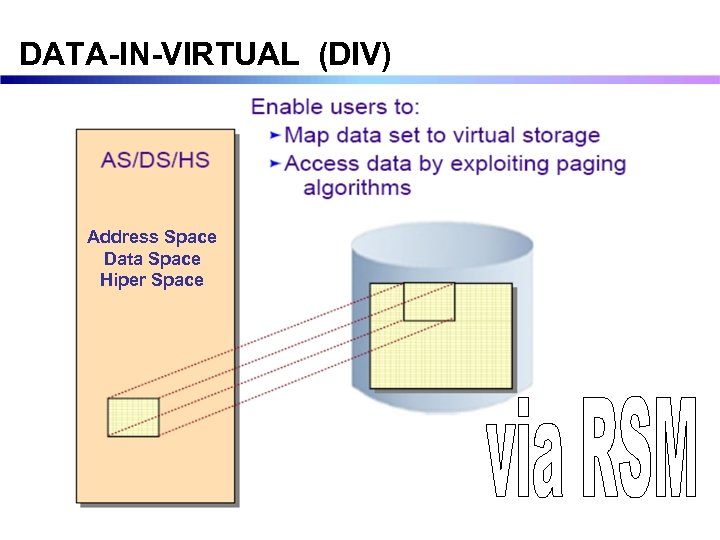 DATA-IN-VIRTUAL (DIV)

Enable users to:
➤ Map data set to virtual storage
➤ Access data by exploiting paging algorithms

AS/DS/HS

Address Space
Data Space
Hiper Space

via RSM